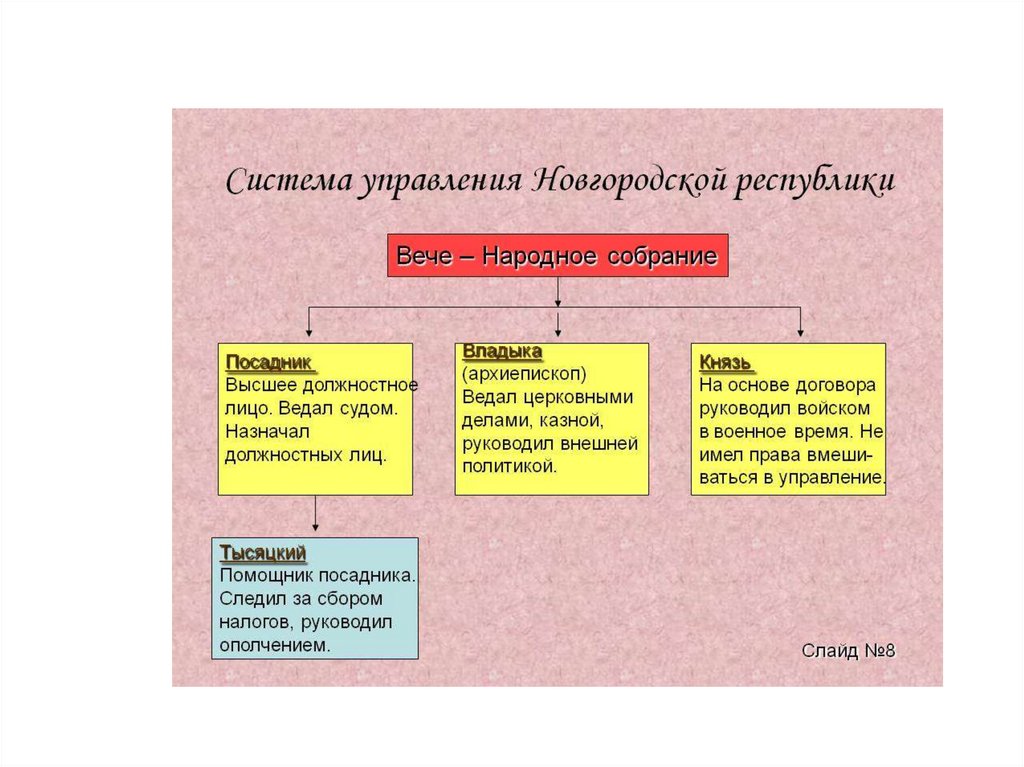 Система управления Новгородской республики

Вече – Народное собрание

Посадник
Высшее должностное лицо. Ведал судом. Назначал должностных лиц.

Владыка
(архиепископ)
Ведал церковными делами, казной, руководил внешней политикой.

Князь
На основе договора руководил войском в военное время. Не имел права вмешиваться в управление.

Тысяцкий
Помощник посадника. Следил за сбором налогов, руководил ополчением.

Слайд №8